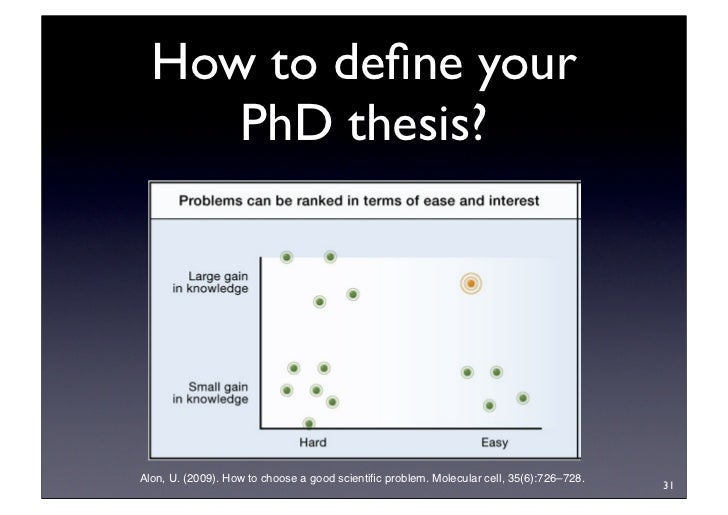 How to define your PhD thesis?

Problems can be ranked in terms of ease and interest

Large gain in knowledge

Small gain in knowledge

Hard

Easy

Alon, U. (2009). How to choose a good scientific problem. Molecular cell, 35(6):726–728.

31